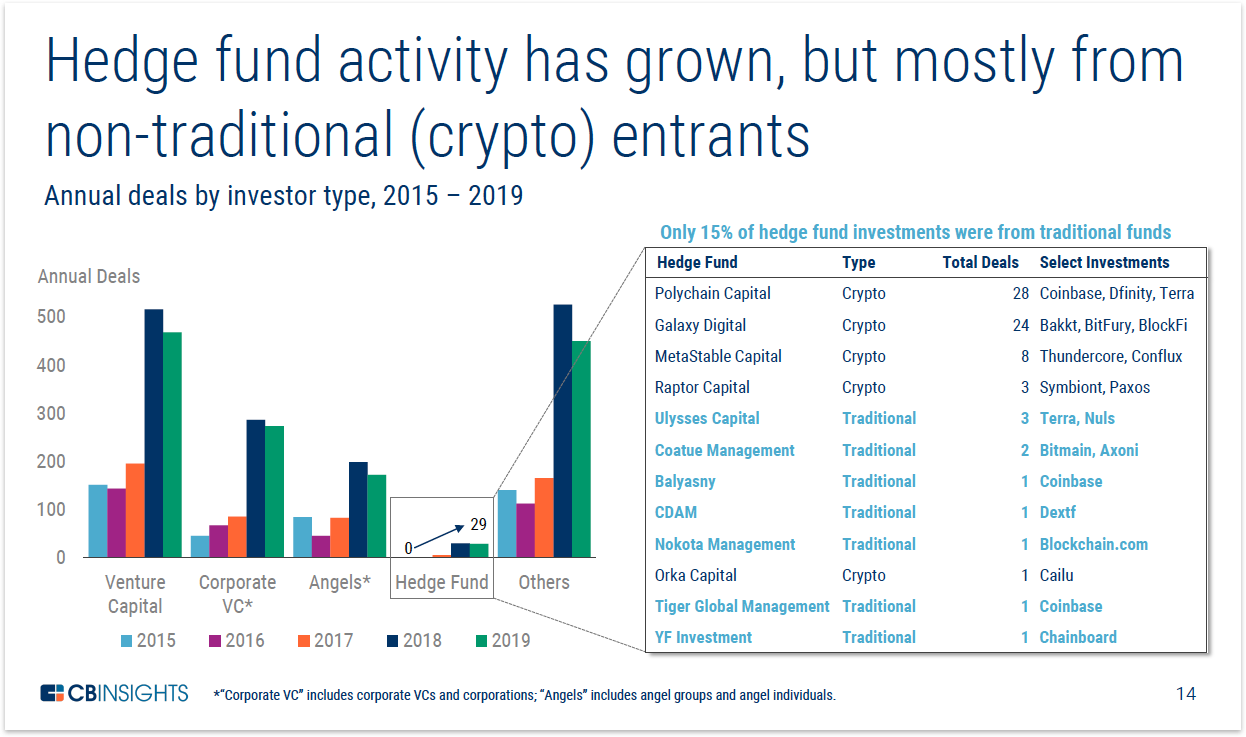 Hedge fund activity has grown, but mostly from non-traditional (crypto) entrants

Annual deals by investor type, 2015 – 2019

Annual Deals

500
400
300
200
100
0

0
29

Venture Capital
Corporate VC*
Angels*
Hedge Fund
Others

2015 2016 2017 2018 2019

Only 15% of hedge fund investments were from traditional funds

| Hedge Fund | Type | Total Deals | Select Investments |
|---|---|---|---|
| Polychain Capital | Crypto | 28 | Coinbase, Dfinity, Terra |
| Galaxy Digital | Crypto | 24 | Bakkt, BitFury, BlockFi |
| MetaStable Capital | Crypto | 8 | Thundercore, Conflux |
| Raptor Capital | Crypto | 3 | Symbiont, Paxos |
| Ulysses Capital | Traditional | 3 | Terra, Nuls |
| Coatue Management | Traditional | 2 | Bitmain, Axoni |
| Balyasny | Traditional | 1 | Coinbase |
| CDAM | Traditional | 1 | Dextf |
| Nokota Management | Traditional | 1 | Blockchain.com |
| Orka Capital | Crypto | 1 | Cailu |
| Tiger Global Management | Traditional | 1 | Coinbase |
| YF Investment | Traditional | 1 | Chainboard |

CBINSIGHTS

*"Corporate VC" includes corporate VCs and corporations; "Angels" includes angel groups and angel individuals.

14